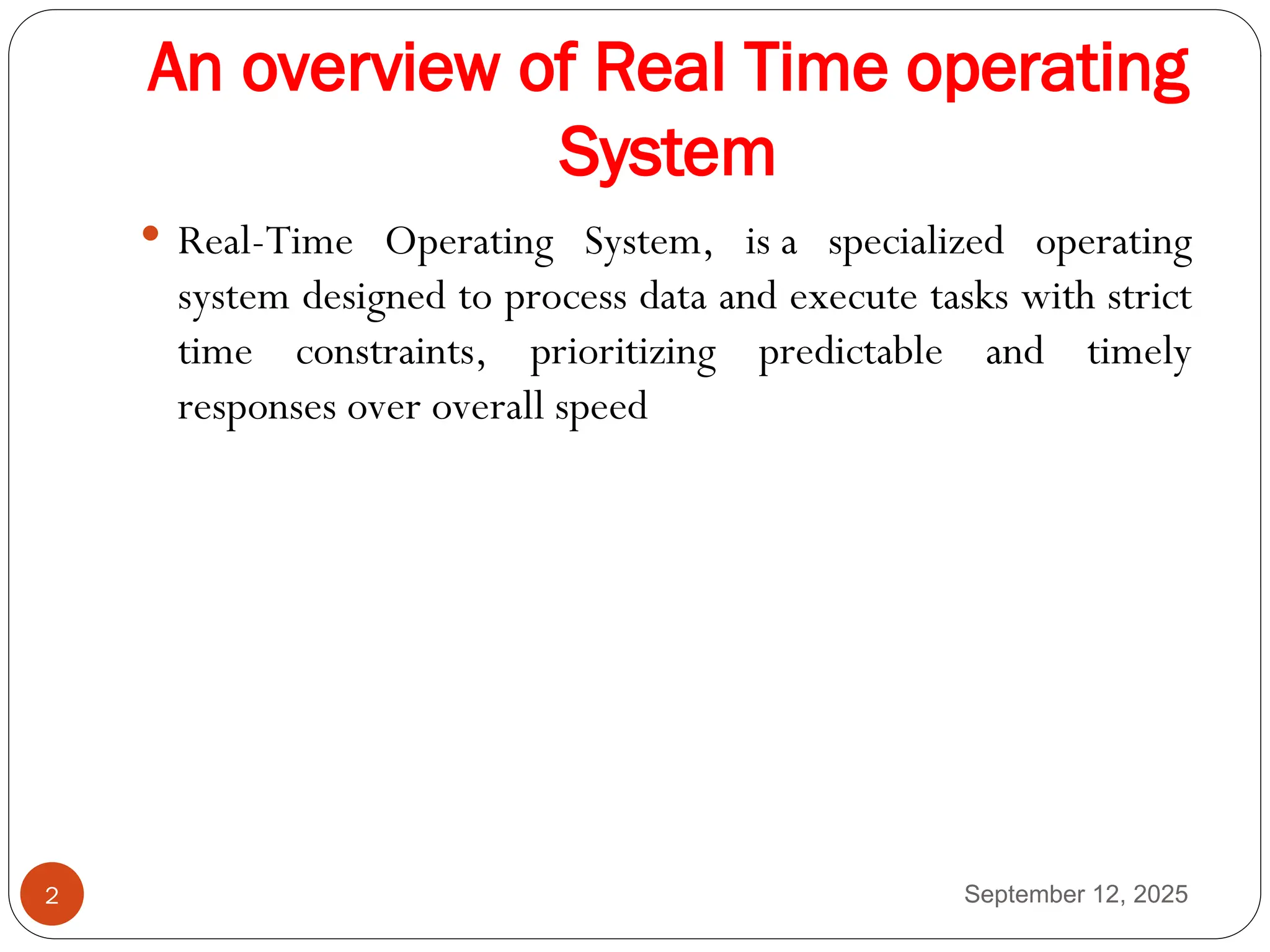 An overview of Real Time operating System

• Real-Time Operating System, is a specialized operating system designed to process data and execute tasks with strict time constraints, prioritizing predictable and timely responses over overall speed

2

September 12, 2025